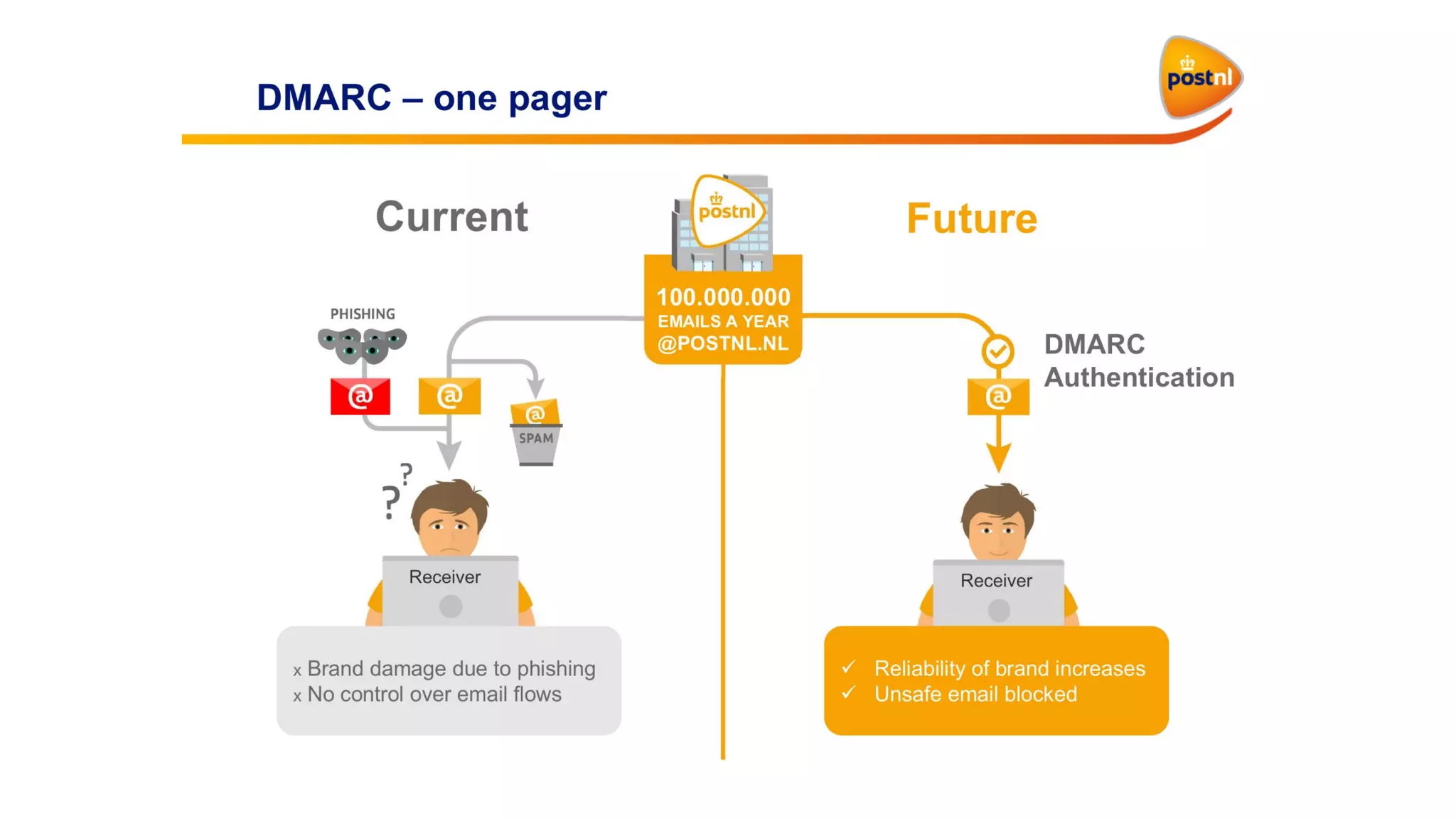 DMARC – one pager

postnl

Current

postnl

100.000.000
EMAILS A YEAR
@POSTNL.NL

Future

PHISHING

@

@

@
SPAM

?
?

Receiver

x Brand damage due to phishing
x No control over email flows

DMARC
Authentication

@

Receiver

✓ Reliability of brand increases
✓ Unsafe email blocked